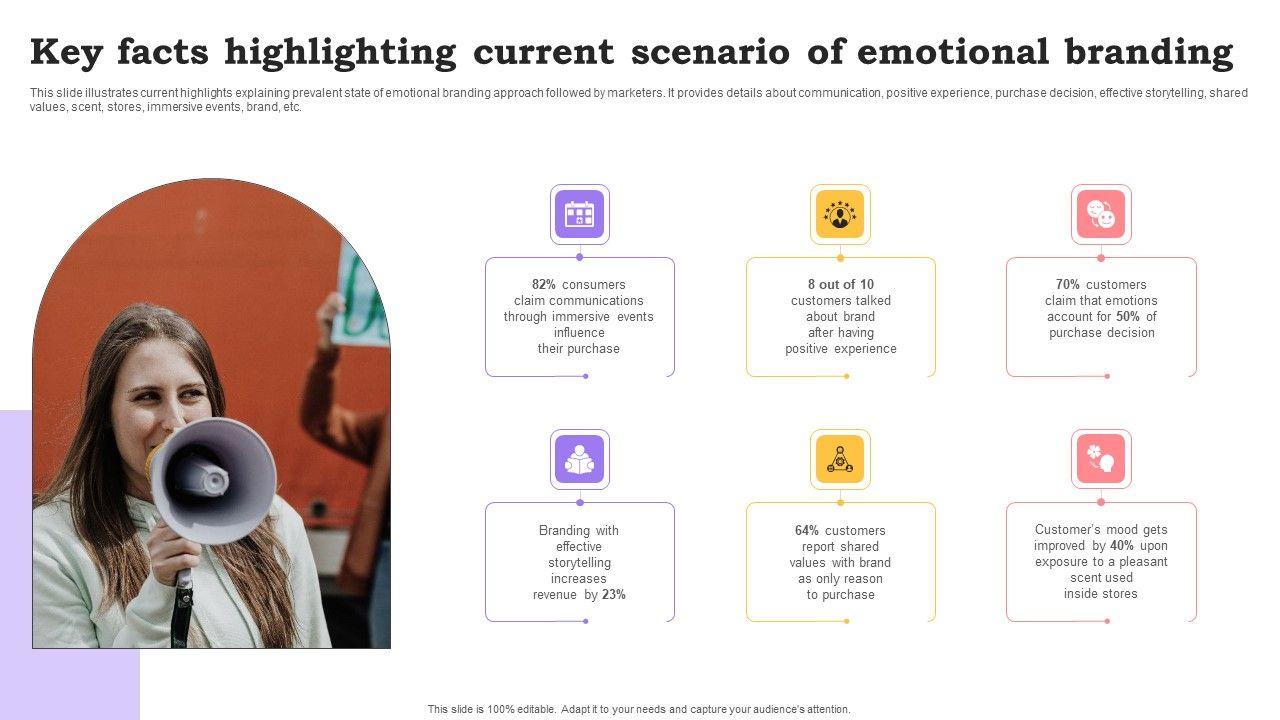 Key facts highlighting current scenario of emotional branding

This slide illustrates current highlights explaining prevalent state of emotional branding approach followed by marketers. It provides details about communication, positive experience, purchase decision, effective storytelling, shared values, scent, stores, immersive events, brand, etc.

82% consumers claim communications through immersive events influence their purchase

8 out of 10 customers talked about brand after having positive experience

70% customers claim that emotions account for 50% of purchase decision

Branding with effective storytelling increases revenue by 23%

64% customers report shared values with brand as only reason to purchase

Customer's mood gets improved by 40% upon exposure to a pleasant scent used inside stores

This slide is 100% editable. Adapt it to your needs and capture your audience's attention.